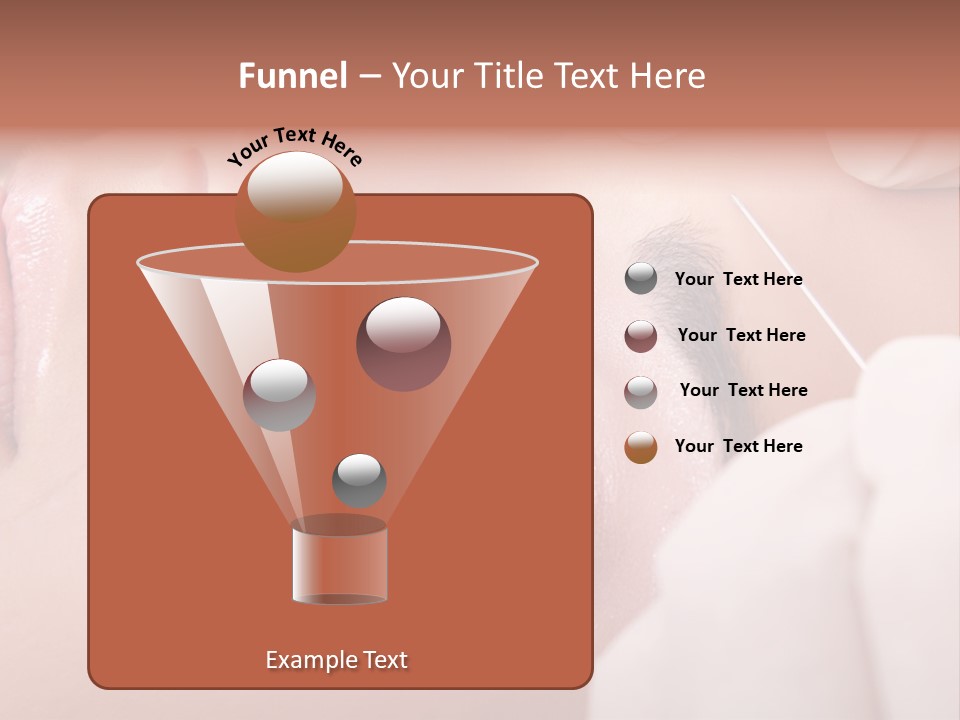 Funnel – Your Title Text Here

Your Text Here

Your Text Here

Your Text Here

Your Text Here

Your Text Here

Example Text